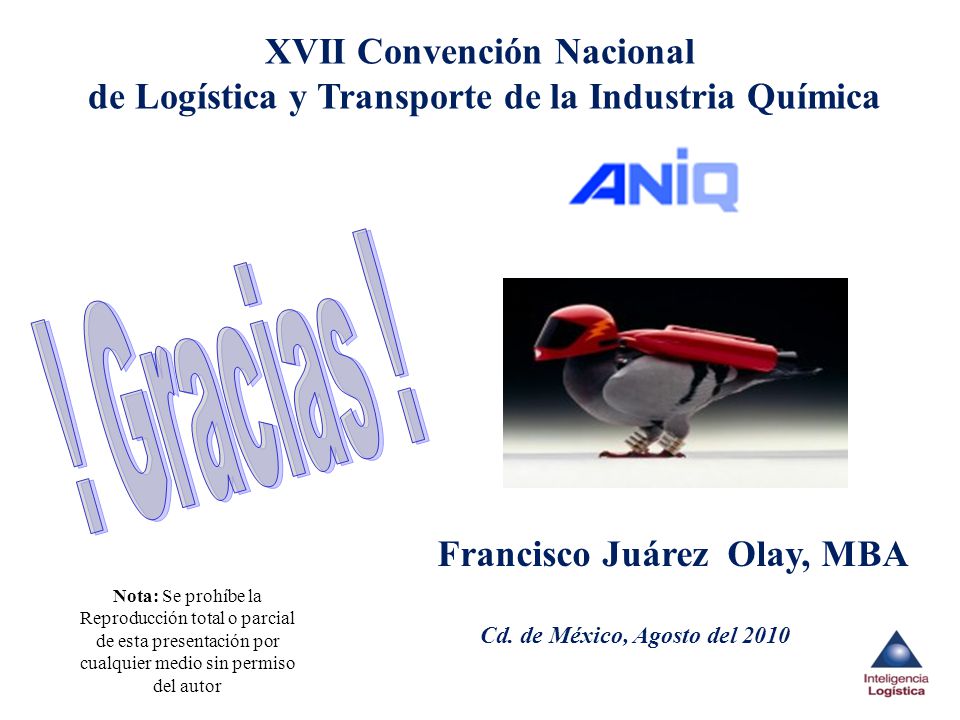 XVII Convención Nacional
de Logística y Transporte de la Industria Química

ANIQ

! Gracias !

Francisco Juárez Olay, MBA

Nota: Se prohíbe la Reproducción total o parcial de esta presentación por cualquier medio sin permiso del autor

Cd. de México, Agosto del 2010

Inteligencia Logística